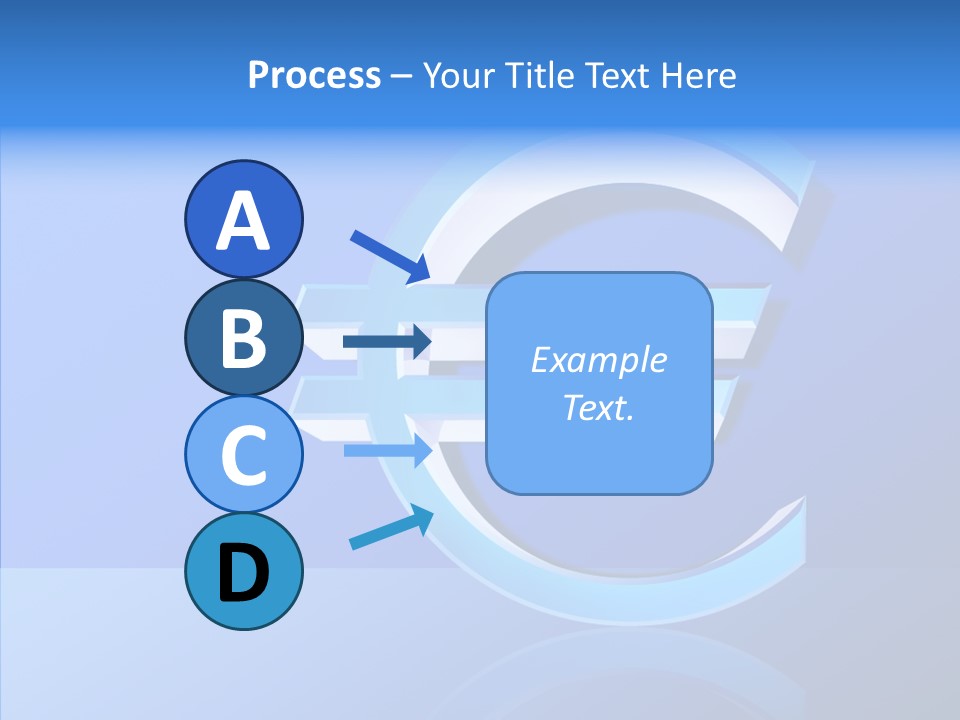 Process – Your Title Text Here

A

B

C

D

Example Text.